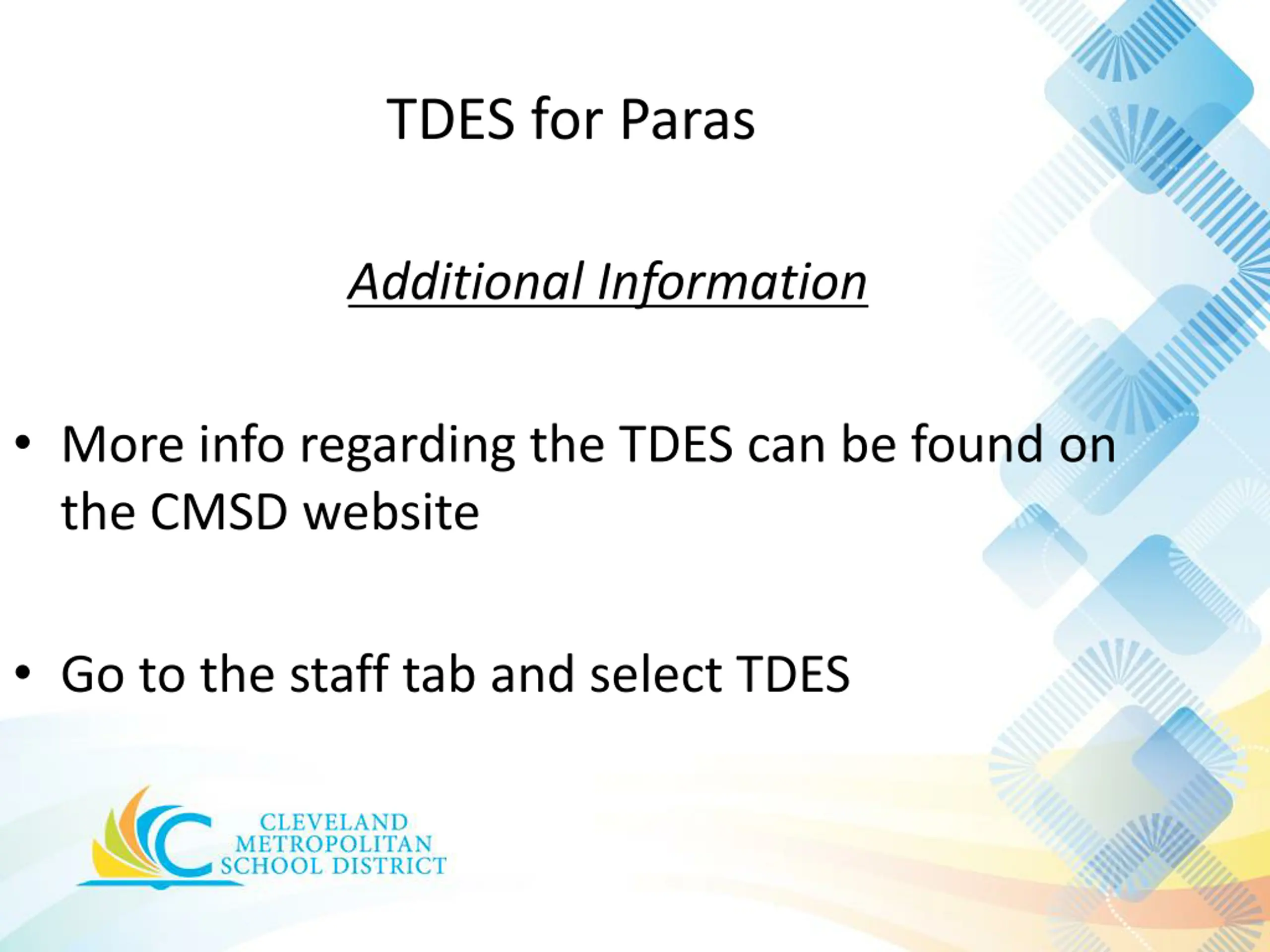 TDES for Paras

Additional Information

• More info regarding the TDES can be found on the CMSD website

• Go to the staff tab and select TDES

CLEVELAND METROPOLITAN SCHOOL DISTRICT